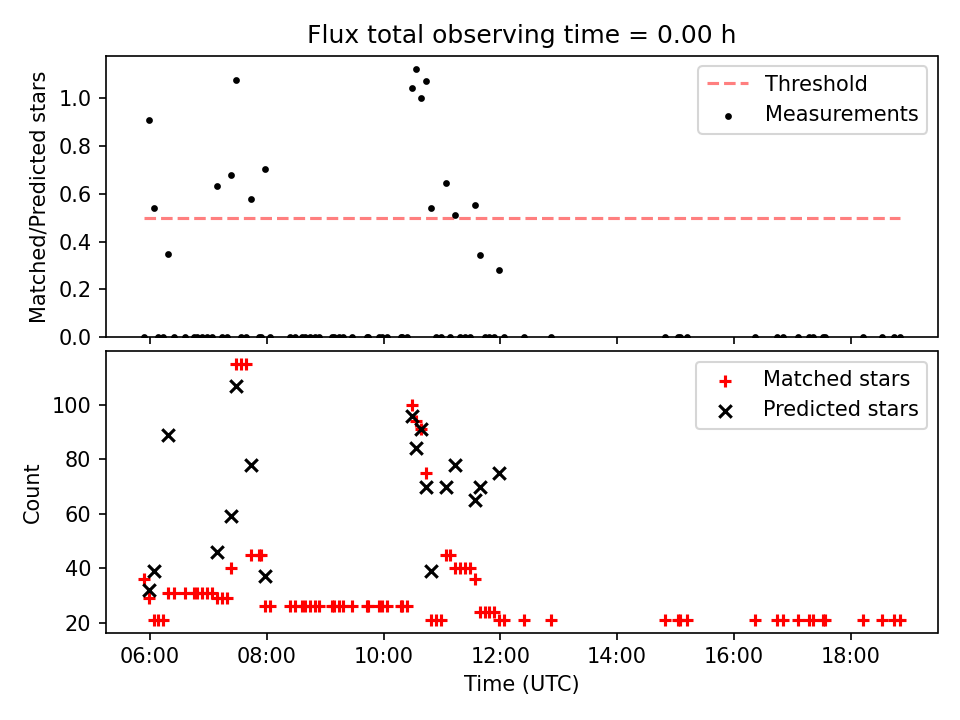 Flux total observing time = 0.00 h

Matched/Predicted stars

1.0
0.8
0.6
0.4
0.2
0.0

Threshold
Measurements

Count

100
80
60
40
20

Matched stars
Predicted stars

06:00
08:00
10:00
12:00
14:00
16:00
18:00

Time (UTC)